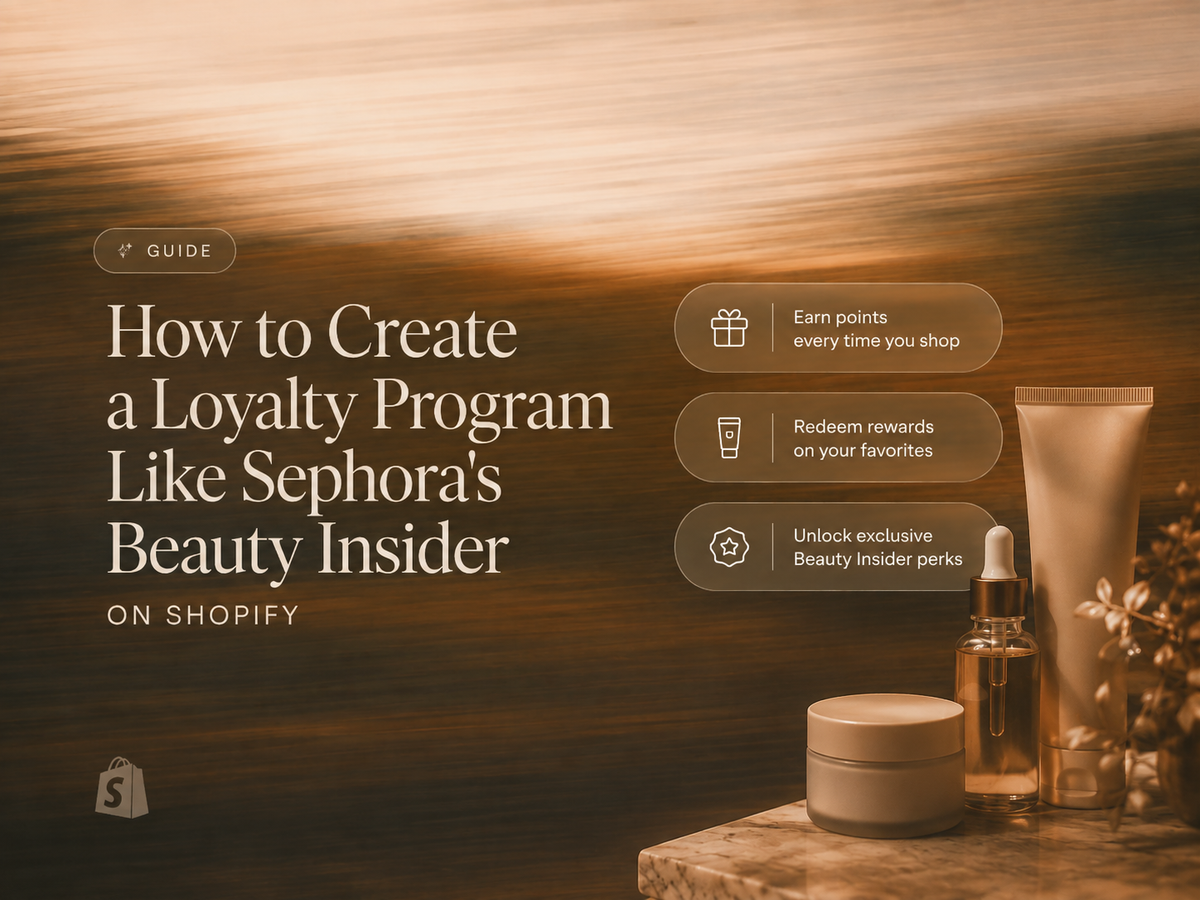 GUIDE

How to Create a Loyalty Program Like Sephora's Beauty Insider

ON SHOPIFY

Earn points every time you shop

Redeem rewards on your favorites

Unlock exclusive Beauty Insider perks